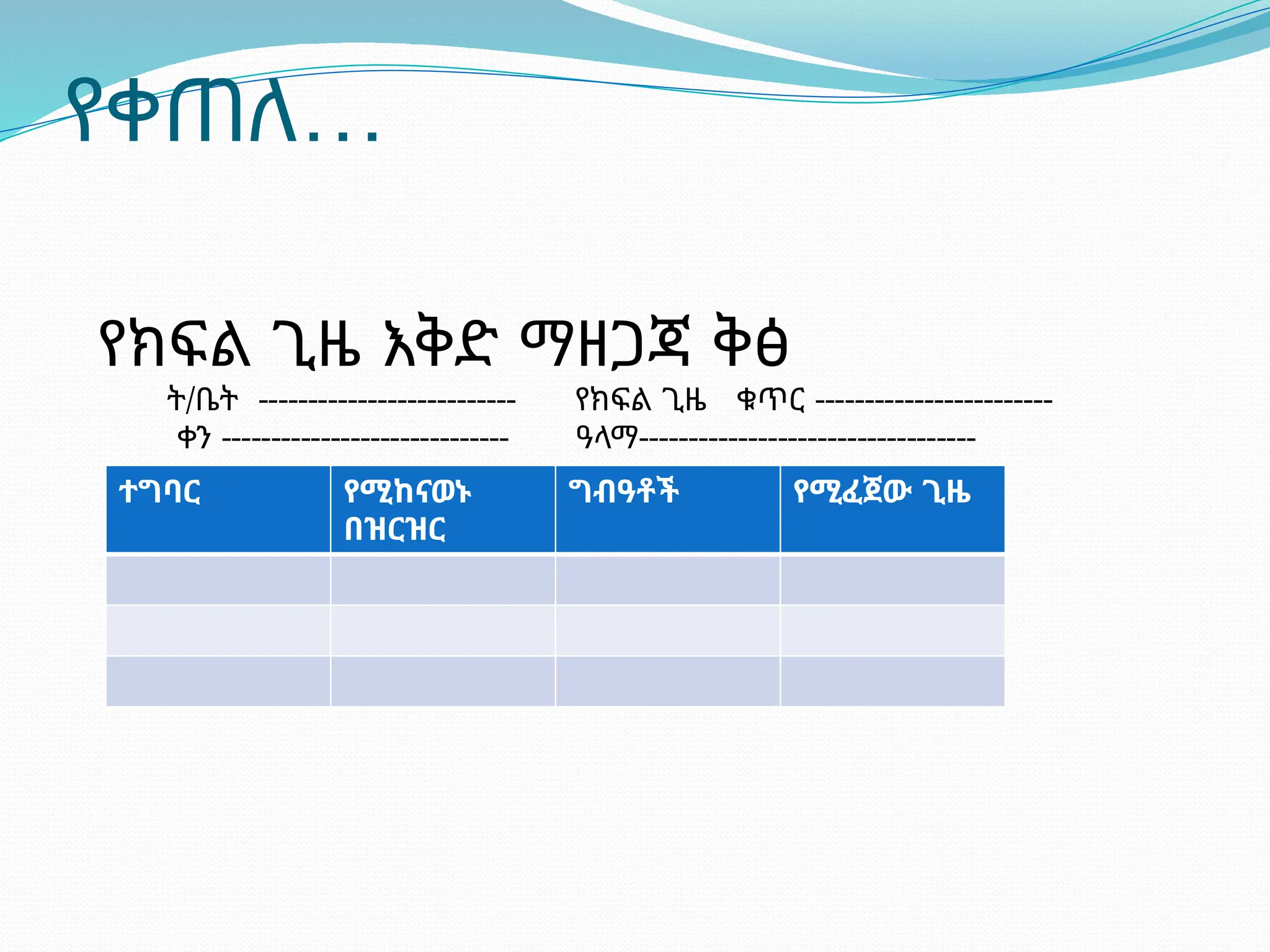 የቀጠለ…

የክፍል ጊዜ እቅድ ማዘጋጃ ቅፅ

ት/ቤት -------------------------- የክፍል ጊዜ ቁጥር ------------------------

ቀን ----------------------------- ዓላማ----------------------------------

| ተግባር | የሚከናወኑ በዝርዝር | ግብዓቶች | የሚፈጀው ጊዜ |
|---|---|---|---|
| | | | |
| | | | |
| | | | |